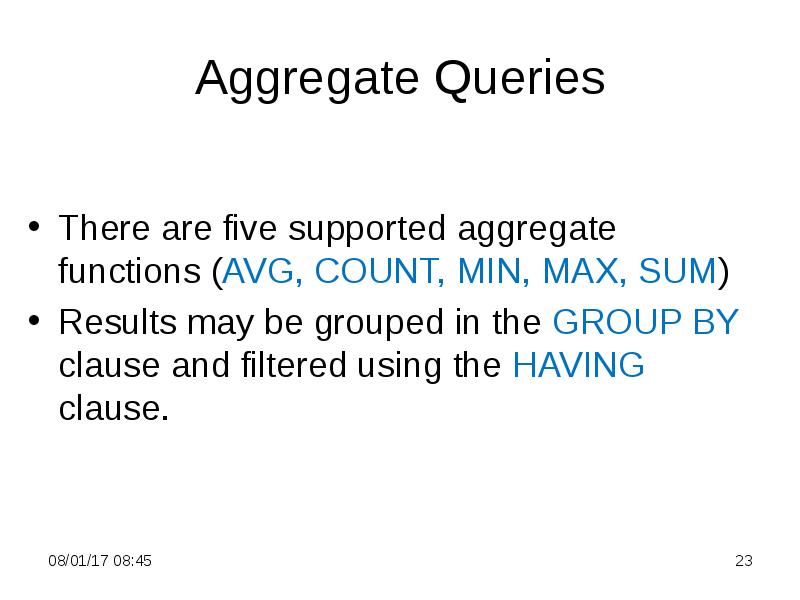 Aggregate Queries

• There are five supported aggregate functions (AVG, COUNT, MIN, MAX, SUM)
• Results may be grouped in the GROUP BY clause and filtered using the HAVING clause.

08/01/17 08:45

23